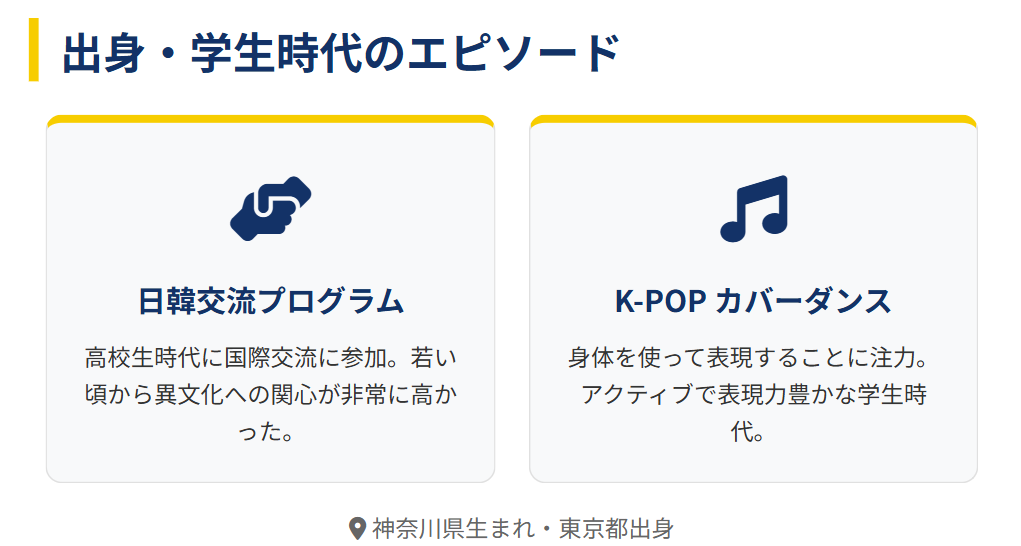 出身・学生時代のエピソード

日韓交流プログラム

高校生時代に国際交流に参加。若い頃から異文化への関心が非常に高かった。

K-POP カバーダンス

身体を使って表現することに注力。アクティブで表現力豊かな学生時代。

神奈川県生まれ・東京都出身